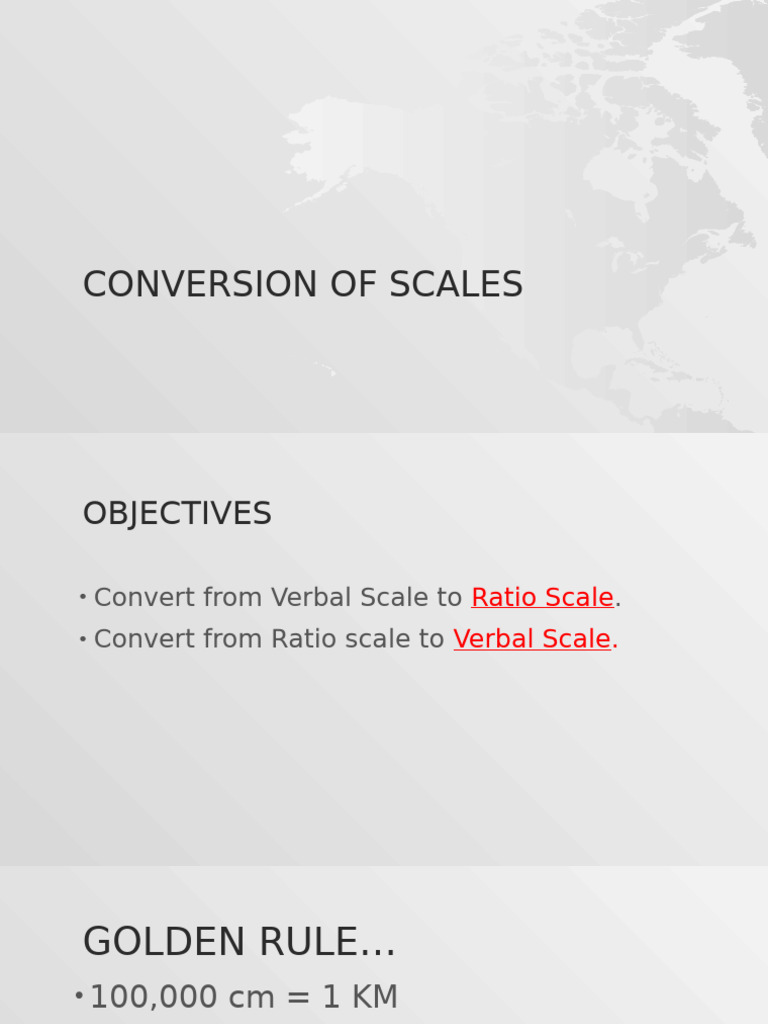 CONVERSION OF SCALES

OBJECTIVES

• Convert from Verbal Scale to Ratio Scale.
• Convert from Ratio scale to Verbal Scale.

GOLDEN RULE…

• 100,000 cm = 1 KM